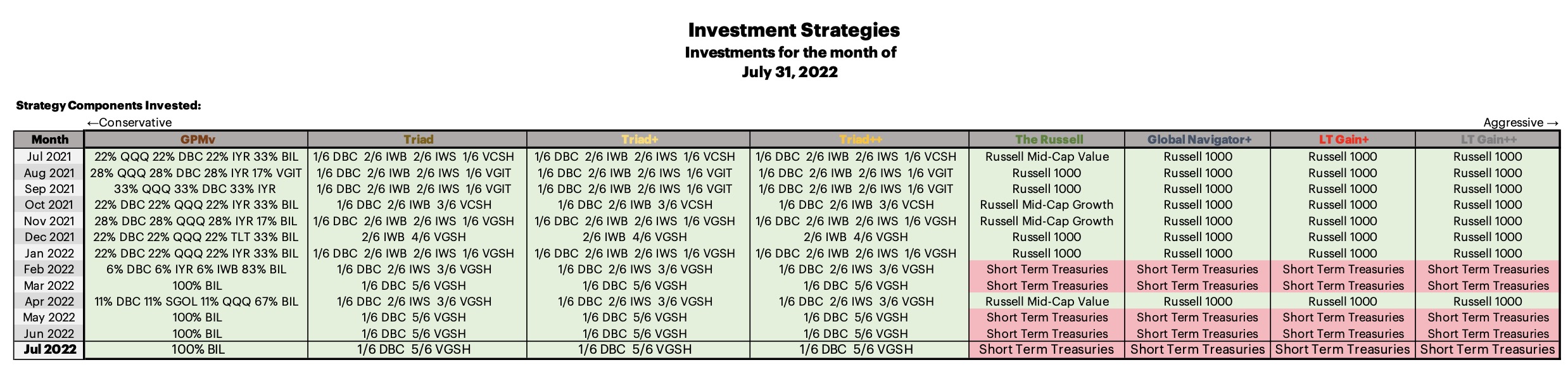 Investment Strategies
Investments for the month of
July 31, 2022

Strategy Components Invested:
←Conservative
Aggressive →

| Month | GPMv | Triad | Triad+ | Triad++ | The Russell | Global Navigator+ | LT Gain+ | LT Gain++ |
|---|---|---|---|---|---|---|---|---|
| Jul 2021 | 22% QQQ 22% DBC 22% IYR 33% BIL | 1/6 DBC 2/6 IWB 2/6 IWS 1/6 VCSH | 1/6 DBC 2/6 IWB 2/6 IWS 1/6 VCSH | 1/6 DBC 2/6 IWB 2/6 IWS 1/6 VCSH | Russell Mid-Cap Value | Russell 1000 | Russell 1000 | Russell 1000 |
| Aug 2021 | 28% QQQ 28% DBC 28% IYR 17% VGIT | 1/6 DBC 2/6 IWB 2/6 IWS 1/6 VGIT | 1/6 DBC 2/6 IWB 2/6 IWS 1/6 VGIT | 1/6 DBC 2/6 IWB 2/6 IWS 1/6 VGIT | Russell 1000 | Russell 1000 | Russell 1000 | Russell 1000 |
| Sep 2021 | 33% QQQ 33% DBC 33% IYR | 1/6 DBC 2/6 IWB 2/6 IWS 1/6 VGIT | 1/6 DBC 2/6 IWB 2/6 IWS 1/6 VGIT | 1/6 DBC 2/6 IWB 2/6 IWS 1/6 VGIT | Russell 1000 | Russell 1000 | Russell 1000 | Russell 1000 |
| Oct 2021 | 22% DBC 22% QQQ 22% IYR 33% BIL | 1/6 DBC 2/6 IWB 3/6 VCSH | 1/6 DBC 2/6 IWB 3/6 VCSH | 1/6 DBC 2/6 IWB 3/6 VCSH | Russell Mid-Cap Growth | Russell 1000 | Russell 1000 | Russell 1000 |
| Nov 2021 | 28% DBC 28% QQQ 28% IYR 17% BIL | 1/6 DBC 2/6 IWB 2/6 IWS 1/6 VGSH | 1/6 DBC 2/6 IWB 2/6 IWS 1/6 VGSH | 1/6 DBC 2/6 IWB 2/6 IWS 1/6 VGSH | Russell Mid-Cap Growth | Russell 1000 | Russell 1000 | Russell 1000 |
| Dec 2021 | 22% DBC 22% QQQ 22% TLT 33% BIL | 2/6 IWB 4/6 VGSH | 2/6 IWB 4/6 VGSH | 2/6 IWB 4/6 VGSH | Russell 1000 | Russell 1000 | Russell 1000 | Russell 1000 |
| Jan 2022 | 22% DBC 22% QQQ 22% IYR 33% BIL | 1/6 DBC 2/6 IWB 2/6 IWS 1/6 VGSH | 1/6 DBC 2/6 IWB 2/6 IWS 1/6 VGSH | 1/6 DBC 2/6 IWB 2/6 IWS 1/6 VGSH | Russell 1000 | Russell 1000 | Russell 1000 | Russell 1000 |
| Feb 2022 | 6% DBC 6% IYR 6% IWB 83% BIL | 1/6 DBC 2/6 IWS 3/6 VGSH | 1/6 DBC 2/6 IWS 3/6 VGSH | 1/6 DBC 2/6 IWS 3/6 VGSH | Short Term Treasuries | Short Term Treasuries | Short Term Treasuries | Short Term Treasuries |
| Mar 2022 | 100% BIL | 1/6 DBC 5/6 VGSH | 1/6 DBC 5/6 VGSH | 1/6 DBC 5/6 VGSH | Short Term Treasuries | Short Term Treasuries | Short Term Treasuries | Short Term Treasuries |
| Apr 2022 | 11% DBC 11% SGOL 11% QQQ 67% BIL | 1/6 DBC 2/6 IWS 3/6 VGSH | 1/6 DBC 2/6 IWS 3/6 VGSH | 1/6 DBC 2/6 IWS 3/6 VGSH | Russell Mid-Cap Value | Russell 1000 | Russell 1000 | Russell 1000 |
| May 2022 | 100% BIL | 1/6 DBC 5/6 VGSH | 1/6 DBC 5/6 VGSH | 1/6 DBC 5/6 VGSH | Short Term Treasuries | Short Term Treasuries | Short Term Treasuries | Short Term Treasuries |
| Jun 2022 | 100% BIL | 1/6 DBC 5/6 VGSH | 1/6 DBC 5/6 VGSH | 1/6 DBC 5/6 VGSH | Short Term Treasuries | Short Term Treasuries | Short Term Treasuries | Short Term Treasuries |
| Jul 2022 | 100% BIL | 1/6 DBC 5/6 VGSH | 1/6 DBC 5/6 VGSH | 1/6 DBC 5/6 VGSH | Short Term Treasuries | Short Term Treasuries | Short Term Treasuries | Short Term Treasuries |